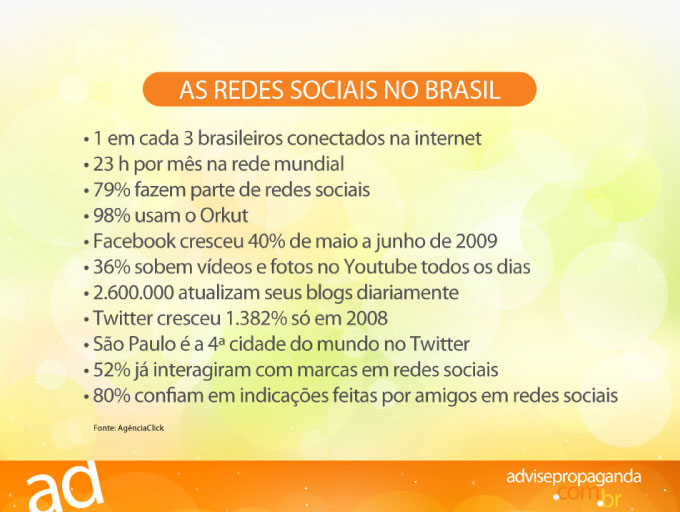 AS REDES SOCIAIS NO BRASIL

• 1 em cada 3 brasileiros conectados na internet
• 23 h por mês na rede mundial
• 79% fazem parte de redes sociais
• 98% usam o Orkut
• Facebook cresceu 40% de maio a junho de 2009
• 36% sobem vídeos e fotos no Youtube todos os dias
• 2.600.000 atualizam seus blogs diariamente
• Twitter cresceu 1.382% só em 2008
• São Paulo é a 4ª cidade do mundo no Twitter
• 52% já interagiram com marcas em redes sociais
• 80% confiam em indicações feitas por amigos em redes sociais

Fonte: AgênciaClick

ad

advisepropaganda .com.br